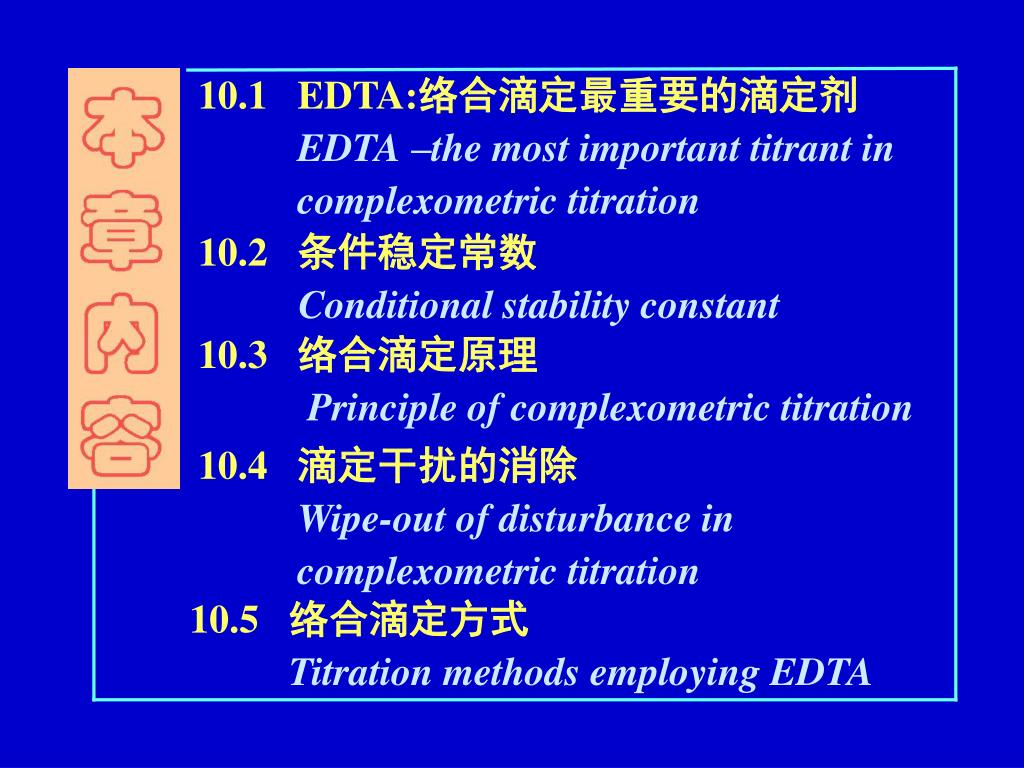 本章内容

10.1 EDTA:络合滴定最重要的滴定剂
EDTA –the most important titrant in complexometric titration

10.2 条件稳定常数
Conditional stability constant

10.3 络合滴定原理
Principle of complexometric titration

10.4 滴定干扰的消除
Wipe-out of disturbance in complexometric titration

10.5 络合滴定方式
Titration methods employing EDTA